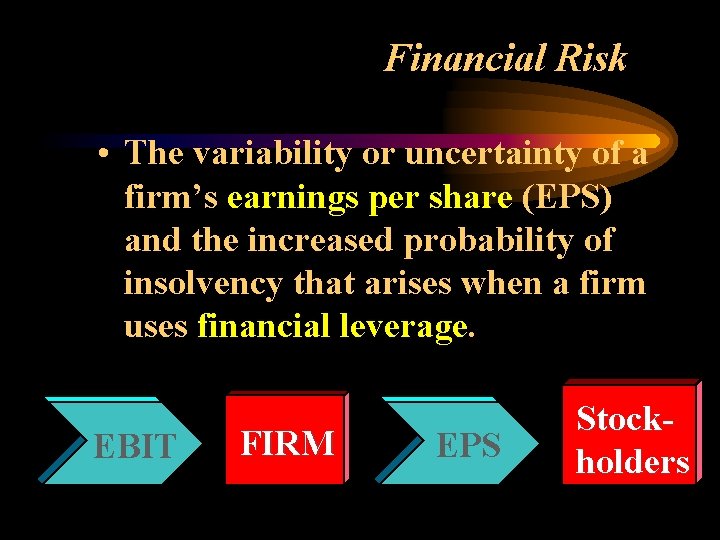 Financial Risk

• The variability or uncertainty of a firm's earnings per share (EPS) and the increased probability of insolvency that arises when a firm uses financial leverage.

EBIT

FIRM

EPS

Stock-holders